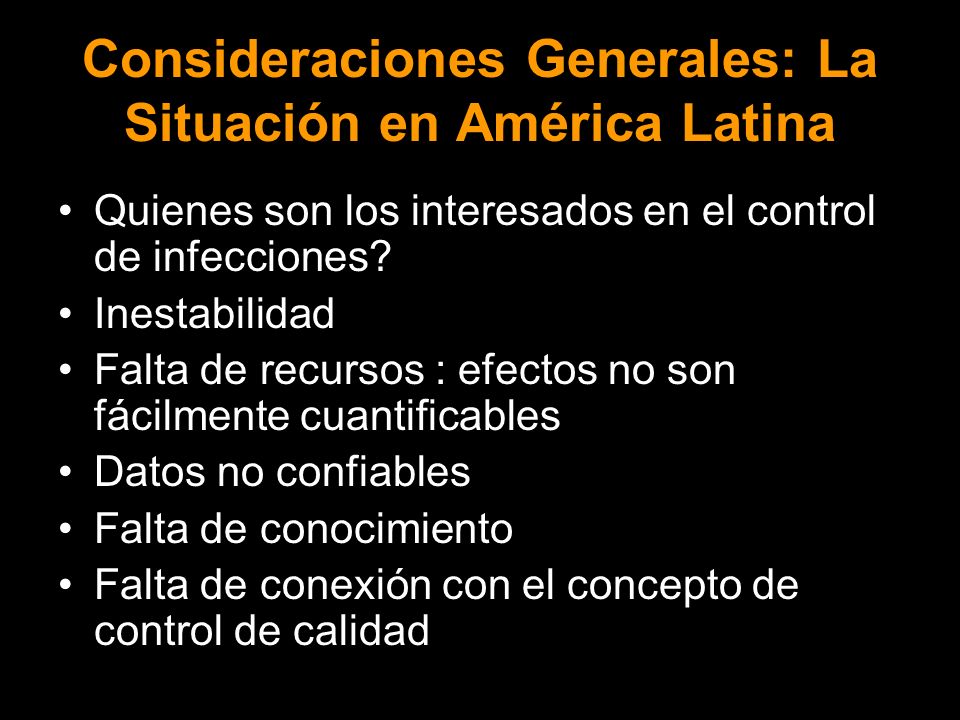 Consideraciones Generales: La Situación en América Latina

• Quienes son los interesados en el control de infecciones?
• Inestabilidad
• Falta de recursos : efectos no son fácilmente cuantificables
• Datos no confiables
• Falta de conocimiento
• Falta de conexión con el concepto de control de calidad